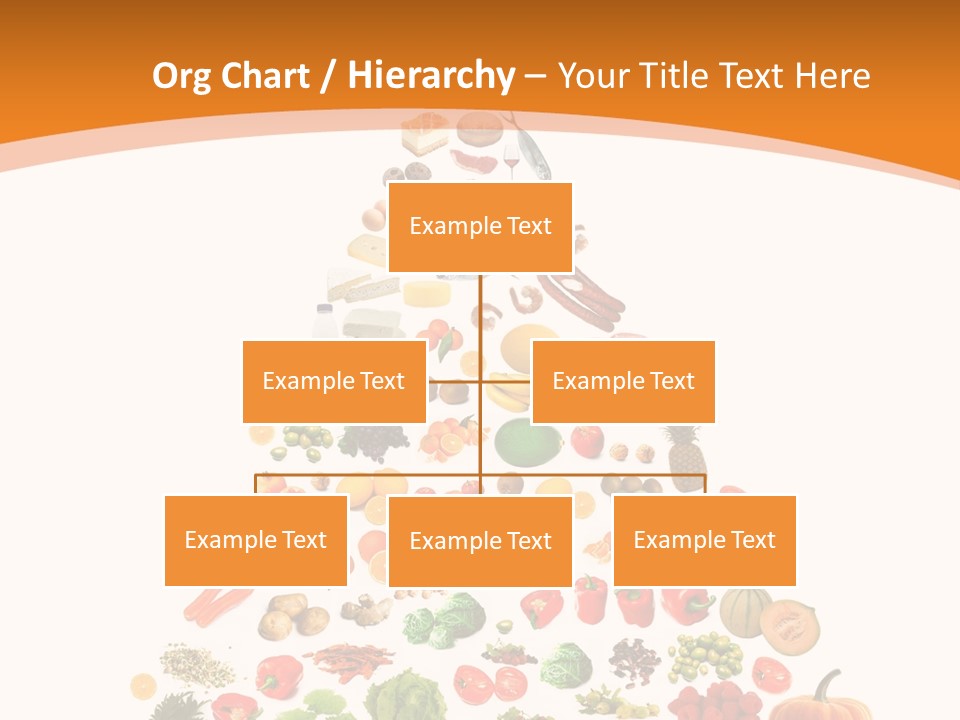 Org Chart / Hierarchy – Your Title Text Here

Example Text

Example Text

Example Text

Example Text

Example Text

Example Text